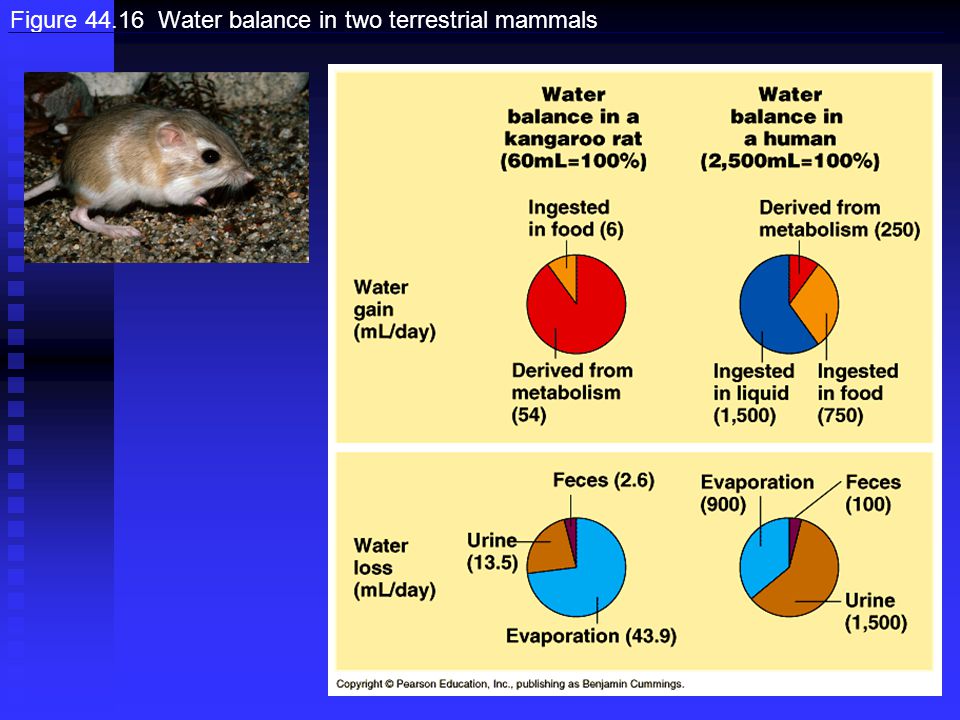 Figure 44.16 Water balance in two terrestrial mammals

Water balance in a kangaroo rat (60mL=100%)

Water balance in a human (2,500mL=100%)

Water gain (mL/day)

Ingested in food (6)

Derived from metabolism (54)

Derived from metabolism (250)

Ingested in liquid (1,500)

Ingested in food (750)

Water loss (mL/day)

Feces (2.6)

Urine (13.5)

Evaporation (43.9)

Evaporation (900)

Feces (100)

Urine (1,500)

Copyright © Pearson Education, Inc., publishing as Benjamin Cummings.